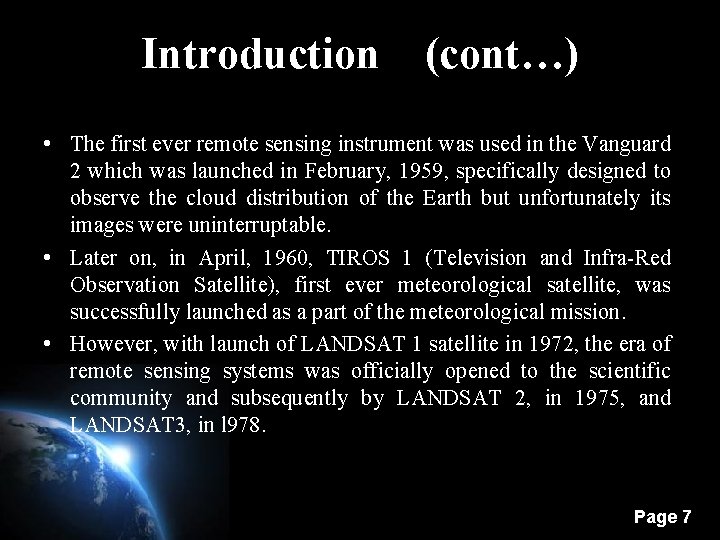 Introduction (cont…)

• The first ever remote sensing instrument was used in the Vanguard 2 which was launched in February, 1959, specifically designed to observe the cloud distribution of the Earth but unfortunately its images were uninterruptable.

• Later on, in April, 1960, TIROS 1 (Television and Infra-Red Observation Satellite), first ever meteorological satellite, was successfully launched as a part of the meteorological mission.

• However, with launch of LANDSAT 1 satellite in 1972, the era of remote sensing systems was officially opened to the scientific community and subsequently by LANDSAT 2, in 1975, and LANDSAT3, in l978.

Page 7